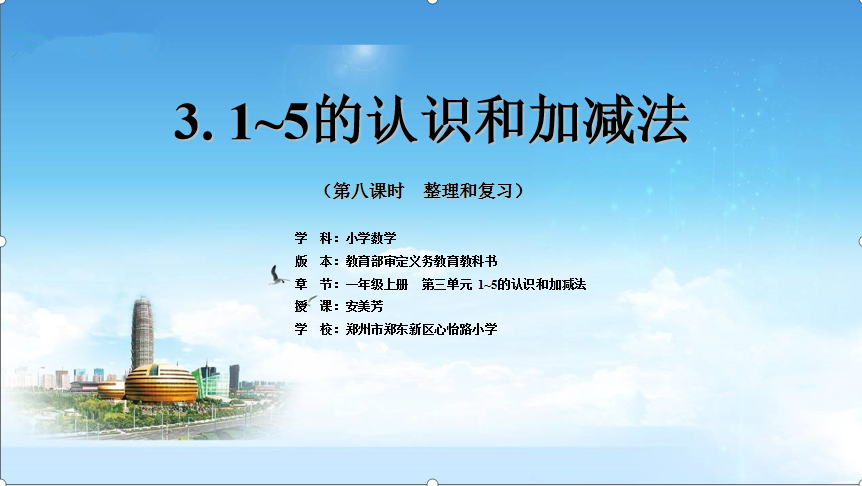 3. 1~5的认识和加减法

（第八课时　整理和复习）

学　科：小学数学
版　本：教育部审定义务教育教科书
章　节：一年级上册　第三单元 1~5的认识和加减法
授　课：安美芳
学　校：郑州市郑东新区心怡路小学